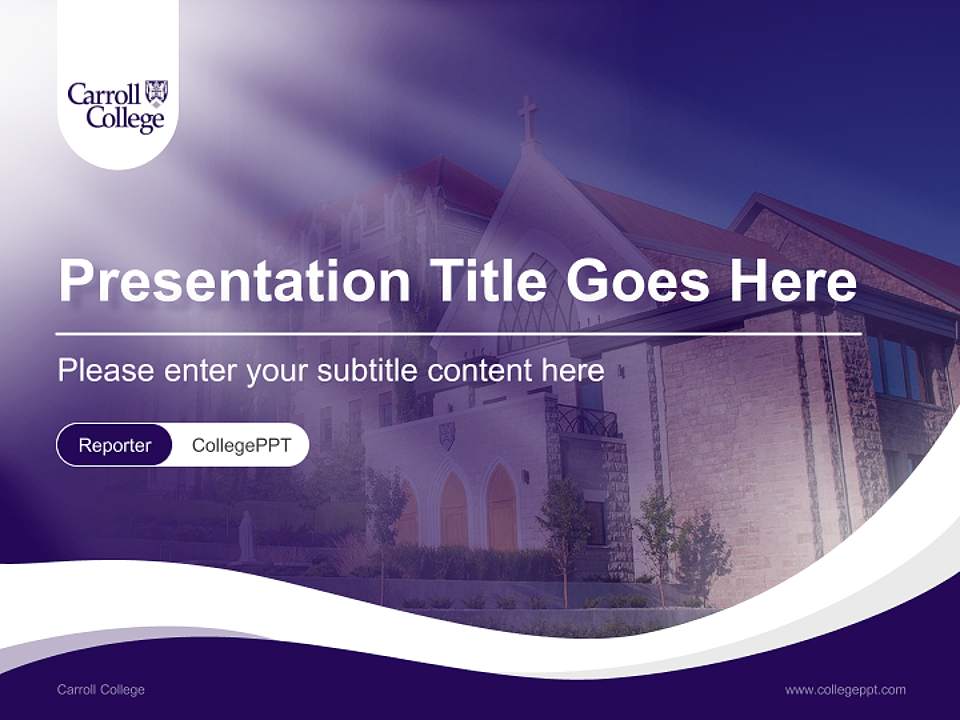 Carroll College

Presentation Title Goes Here

Please enter your subtitle content here

Reporter CollegePPT

Carroll College

www.collegeppt.com